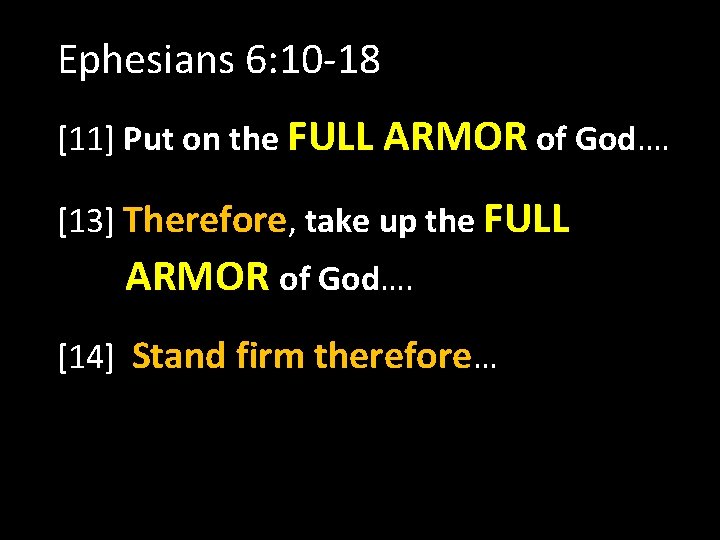 Ephesians 6:10-18

[11] Put on the FULL ARMOR of God….

[13] Therefore, take up the FULL ARMOR of God….

[14] Stand firm therefore…